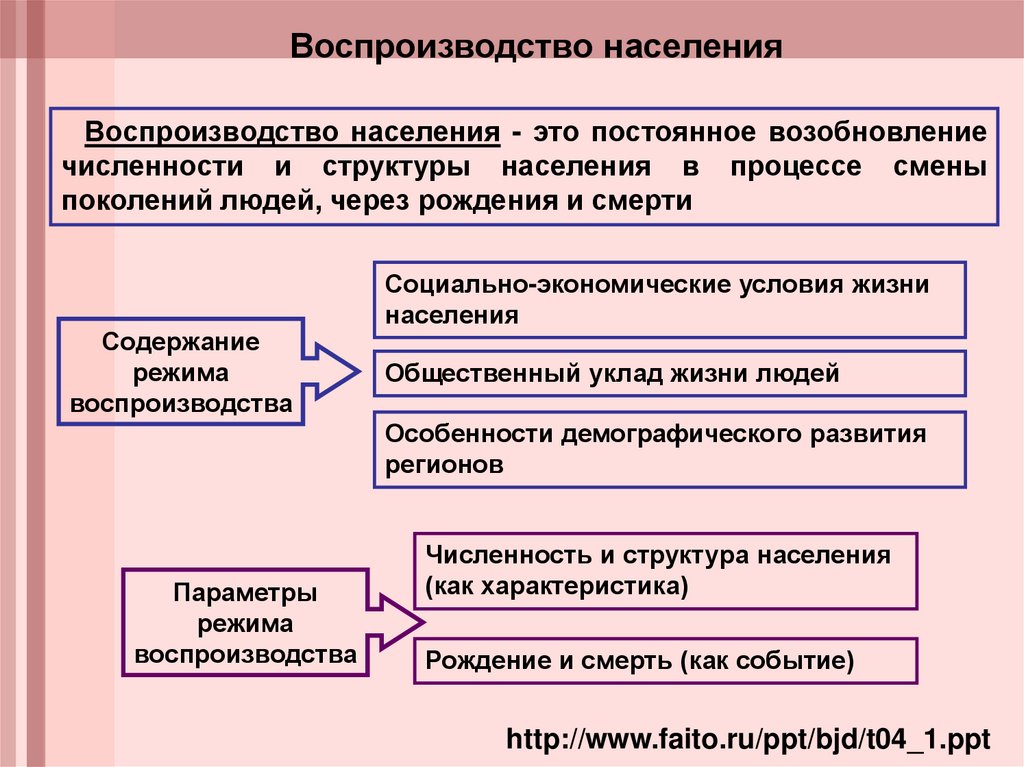 Воспроизводство населения

Воспроизводство населения - это постоянное возобновление численности и структуры населения в процессе смены поколений людей, через рождения и смерти

Содержание режима воспроизводства

Социально-экономические условия жизни населения

Общественный уклад жизни людей

Особенности демографического развития регионов

Параметры режима воспроизводства

Численность и структура населения (как характеристика)

Рождение и смерть (как событие)

http://www.faito.ru/ppt/bjd/t04_1.ppt